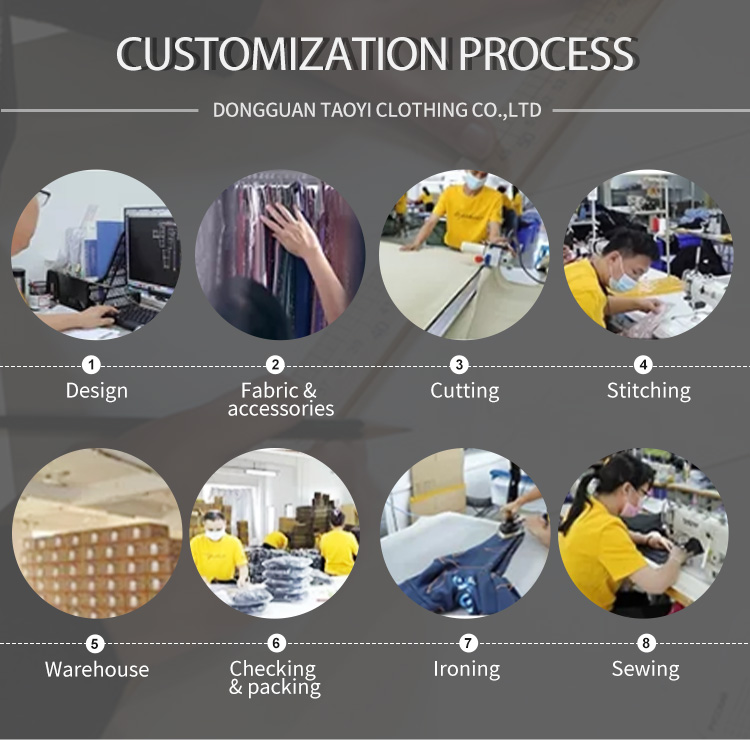 CUSTOMIZATION PROCESS

DONGGUAN TAOYI CLOTHING CO.,LTD

1
Design

2
Fabric & accessories

3
Cutting

4
Stitching

5
Warehouse

6
Checking & packing

7
Ironing

8
Sewing